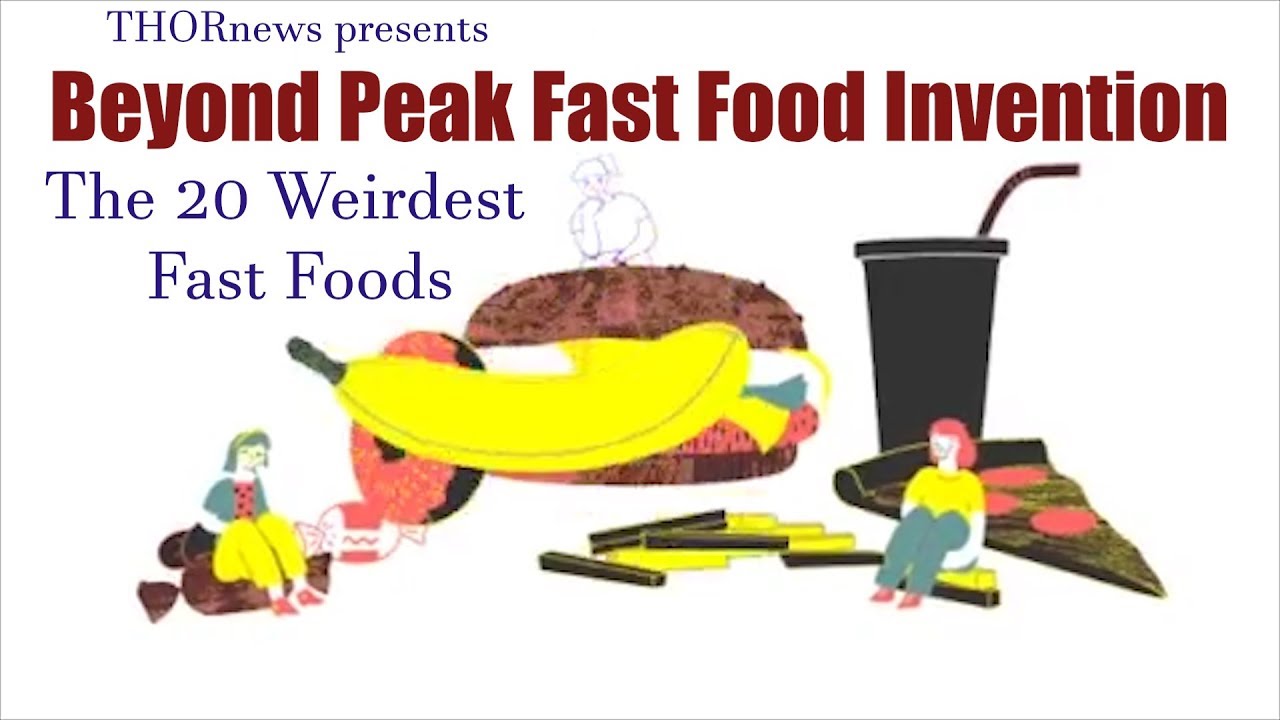 THORnews presents

Beyond Peak Fast Food Invention

The 20 Weirdest Fast Foods